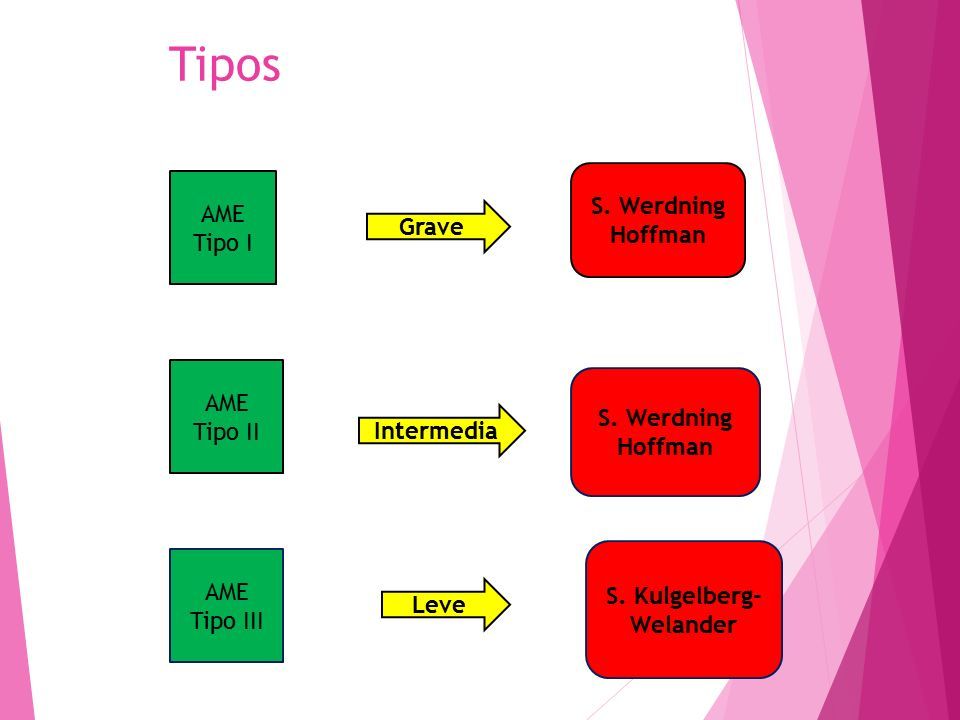 Tipos

AME Tipo I

Grave

S. Werdning Hoffman

AME Tipo II

Intermedia

S. Werdning Hoffman

AME Tipo III

Leve

S. Kulgelberg-Welander